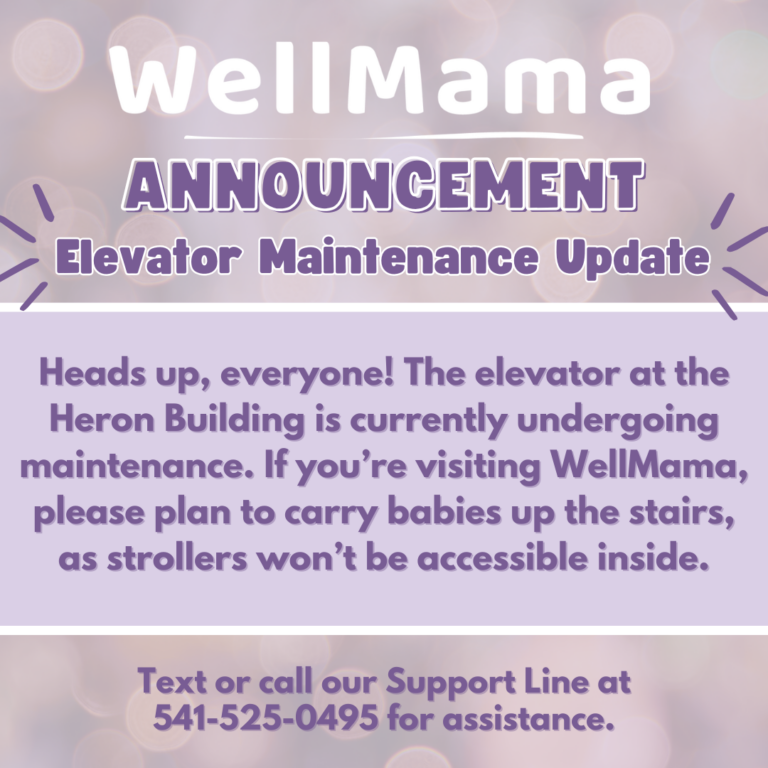 WellMama

ANNOUNCEMENT

Elevator Maintenance Update

Heads up, everyone! The elevator at the Heron Building is currently undergoing maintenance. If you're visiting WellMama, please plan to carry babies up the stairs, as strollers won't be accessible inside.

Text or call our Support Line at 541-525-0495 for assistance.